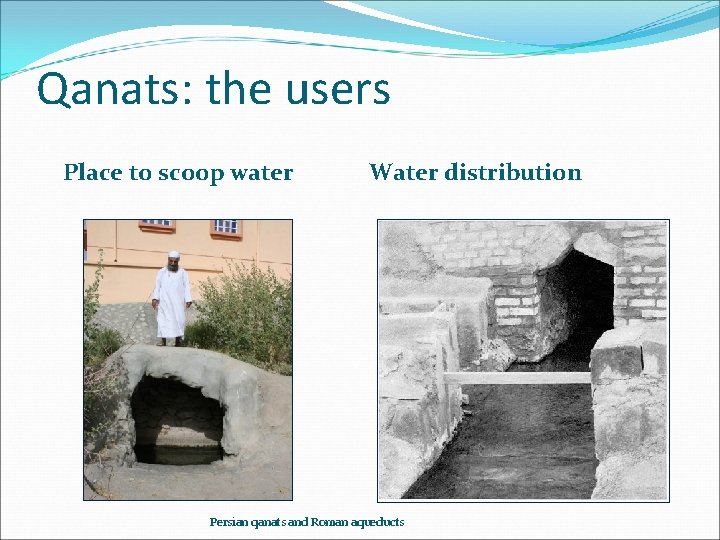 Qanats: the users

Place to scoop water

Water distribution

Persian qanats and Roman aqueducts